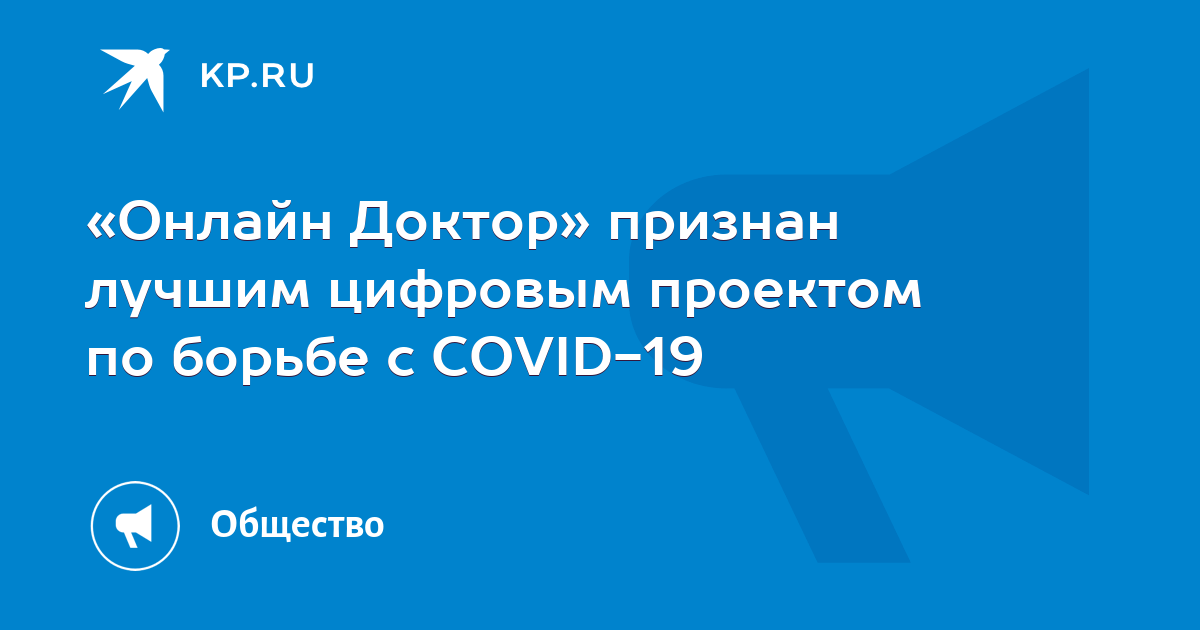 KP.RU

«Онлайн Доктор» признан лучшим цифровым проектом по борьбе с COVID-19

Общество